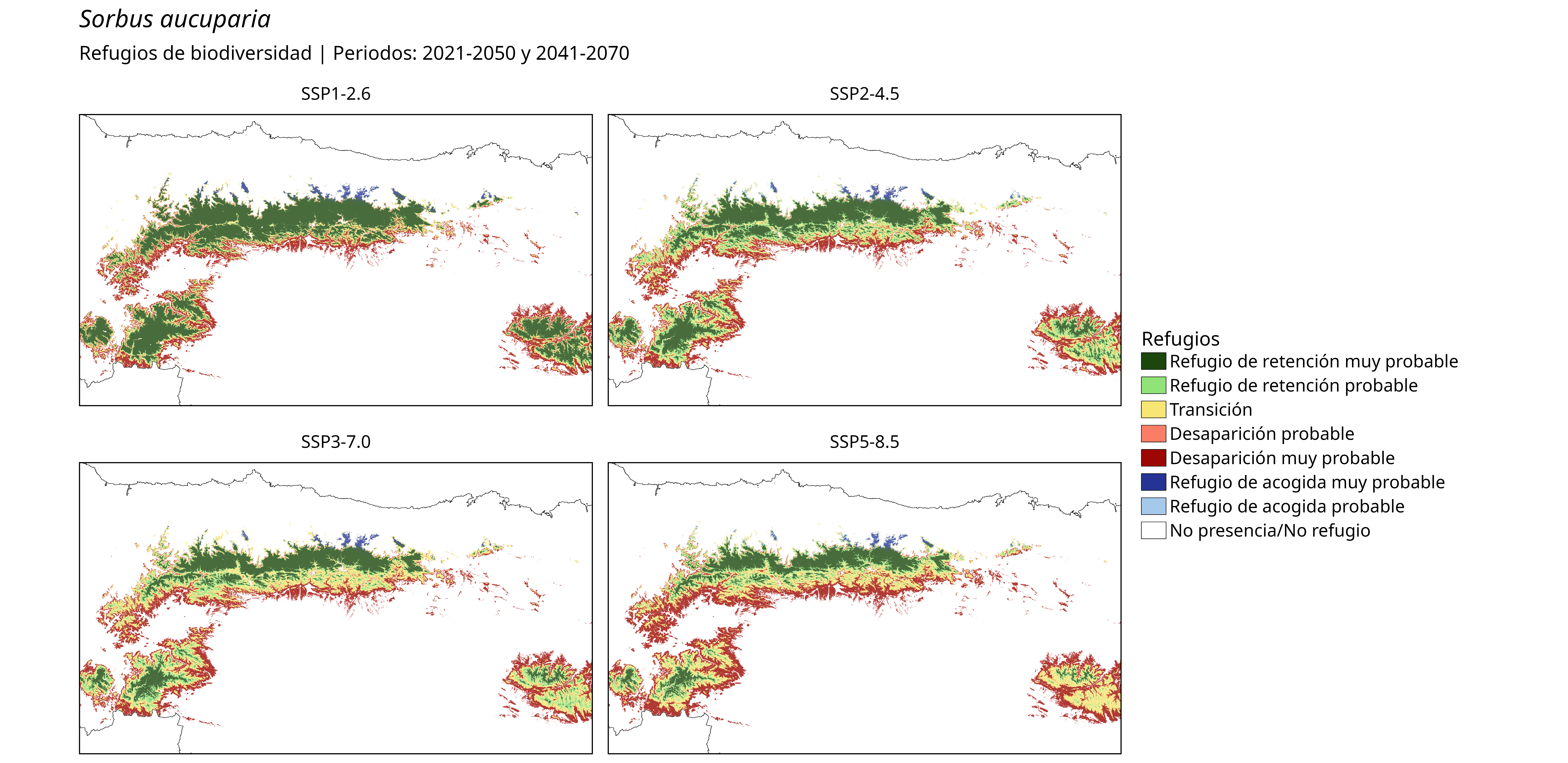 Sorbus aucuparia
Refugios de biodiversidad | Periodos: 2021-2050 y 2041-2070

SSP1-2.6

SSP2-4.5

SSP3-7.0

SSP5-8.5

Refugios
Refugio de retención muy probable
Refugio de retención probable
Transición
Desaparición probable
Desaparición muy probable
Refugio de acogida muy probable
Refugio de acogida probable
No presencia/No refugio